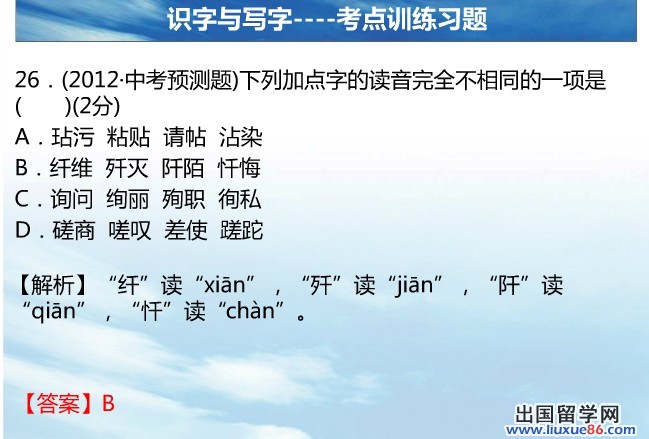 识字与写字----考点训练习题

26．(2012·中考预测题)下列加点字的读音完全不相同的一项是(　　)(2分)

A．玷污　粘贴　请帖　沾染

B．纤维　歼灭　阡陌　忏悔

C．询问　绚丽　殉职　徇私

D．磋商　嗟叹　差使　蹉跎

【解析】“纤”读“xiān”，“歼”读“jiān”，“阡”读“qiān”，“忏”读“chàn”。

【答案】B

出国留学网
www.liuxue86.com